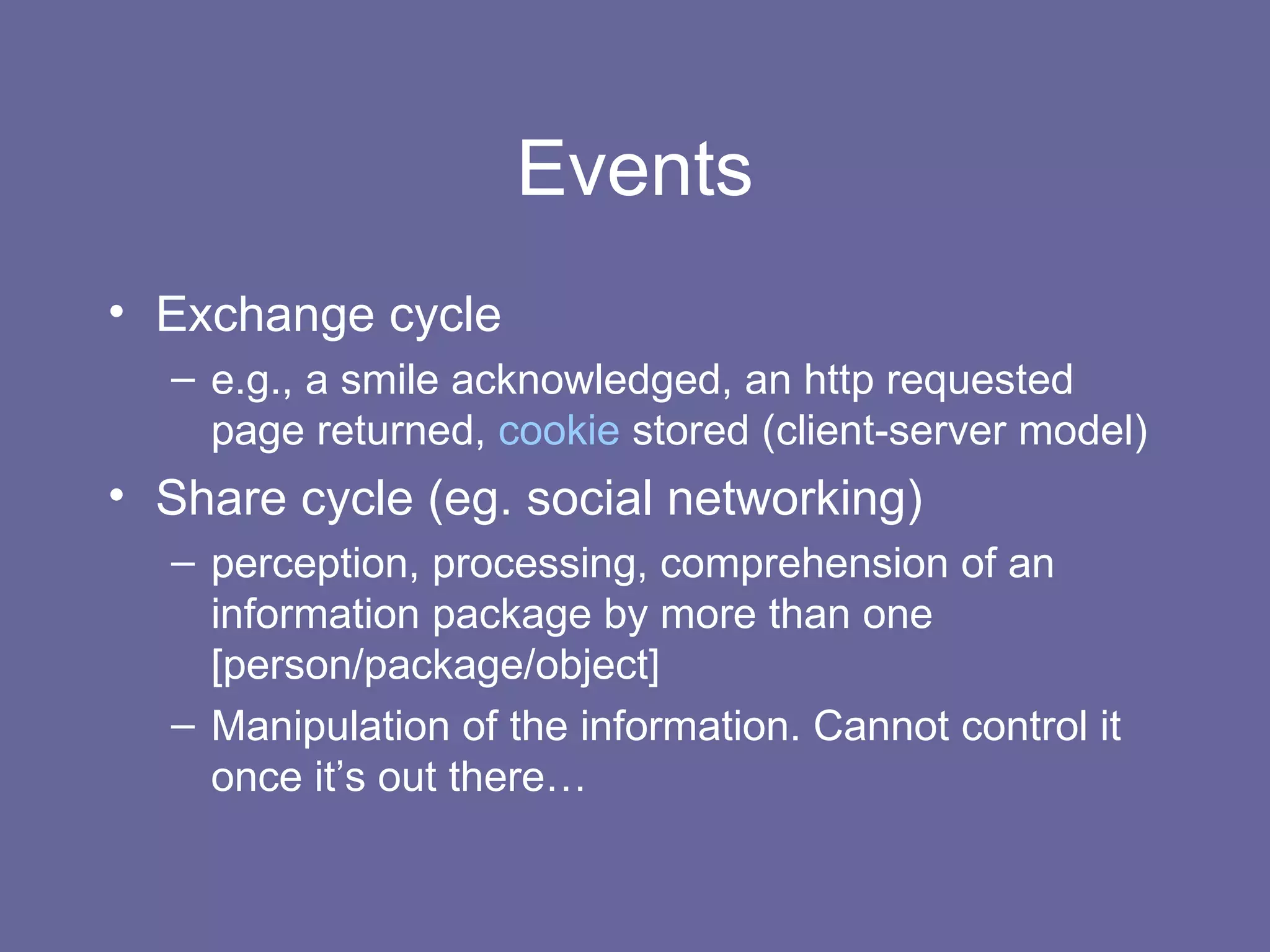 Events

• Exchange cycle
– e.g., a smile acknowledged, an http requested page returned, cookie stored (client-server model)
• Share cycle (eg. social networking)
– perception, processing, comprehension of an information package by more than one [person/package/object]
– Manipulation of the information. Cannot control it once it’s out there…